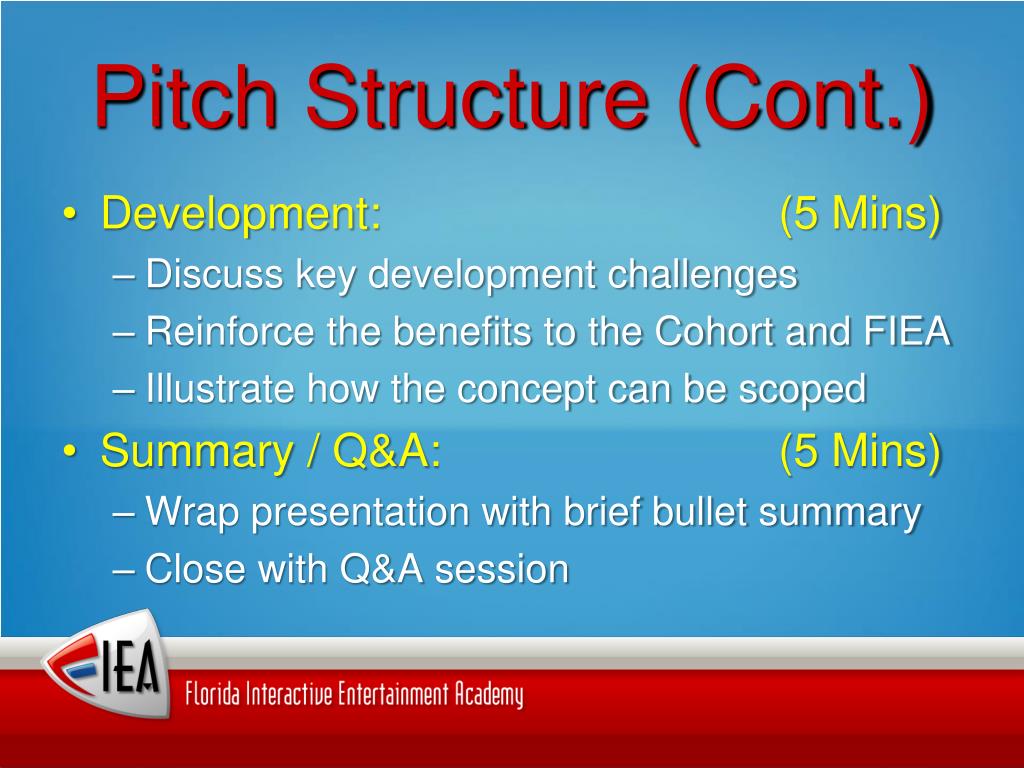 Pitch Structure (Cont.)

• Development: (5 Mins)
– Discuss key development challenges
– Reinforce the benefits to the Cohort and FIEA
– Illustrate how the concept can be scoped
• Summary / Q&A: (5 Mins)
– Wrap presentation with brief bullet summary
– Close with Q&A session

FIEA
Florida Interactive Entertainment Academy